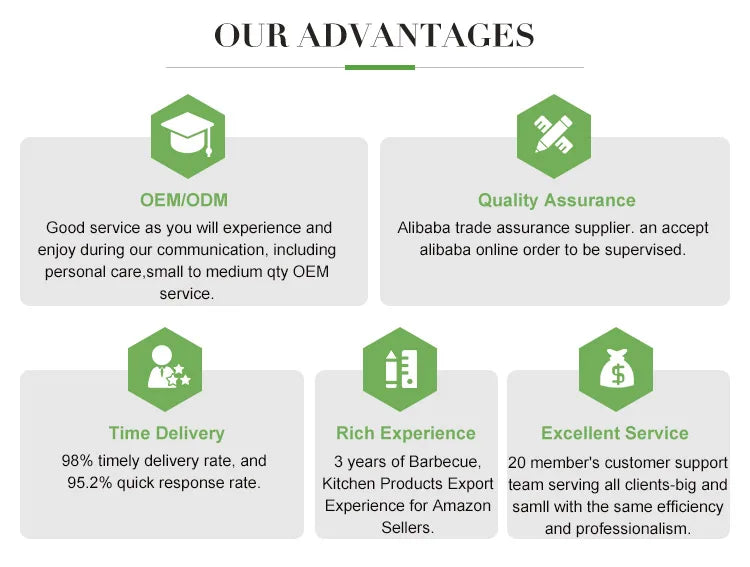 OUR ADVANTAGES

OEM/ODM

Good service as you will experience and enjoy during our communication, including personal care,small to medium qty OEM service.

Quality Assurance

Alibaba trade assurance supplier. an accept alibaba online order to be supervised.

Time Delivery

98% timely delivery rate, and 95.2% quick response rate.

Rich Experience

3 years of Barbecue, Kitchen Products Export Experience for Amazon Sellers.

Excellent Service

20 member's customer support team serving all clients-big and samll with the same efficiency and professionalism.